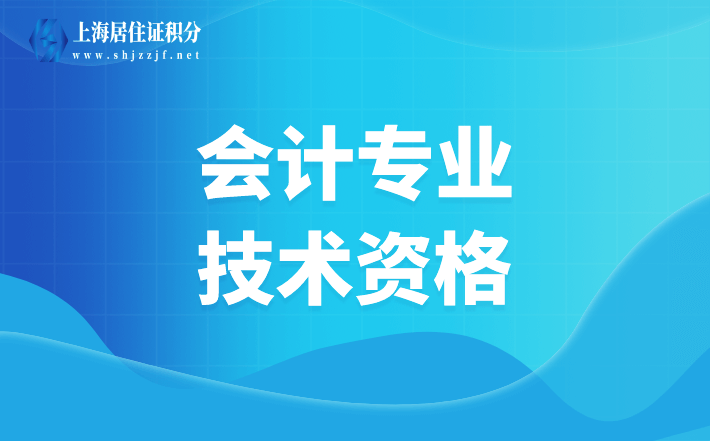 上海居住证积分
www.shjzzjf.net

会计专业
技术资格